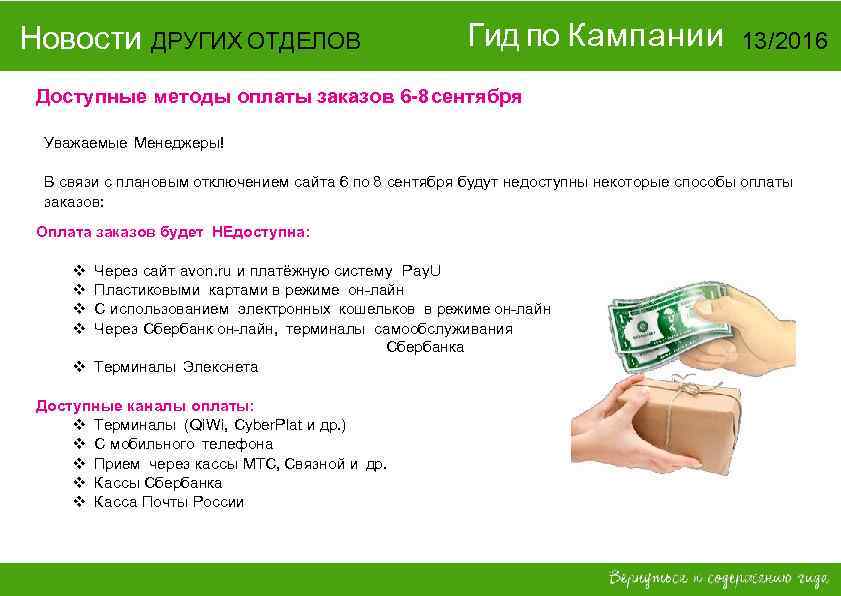 Новости ДРУГИХ ОТДЕЛОВ

Гид по Кампании 13/2016

Доступные методы оплаты заказов 6-8 сентября

Уважаемые Менеджеры!

В связи с плановым отключением сайта 6 по 8 сентября будут недоступны некоторые способы оплаты заказов:

Оплата заказов будет НЕдоступна:

❖ Через сайт avon.ru и платёжную систему PayU
❖ Пластиковыми картами в режиме он-лайн
❖ С использованием электронных кошельков в режиме он-лайн
❖ Через Сбербанк он-лайн, терминалы самообслуживания Сбербанка
❖ Терминалы Элекснета

Доступные каналы оплаты:
❖ Терминалы (QiWi, CyberPlat и др.)
❖ С мобильного телефона
❖ Прием через кассы МТС, Связной и др.
❖ Кассы Сбербанка
❖ Касса Почты России

Вернуться к содержанию гида